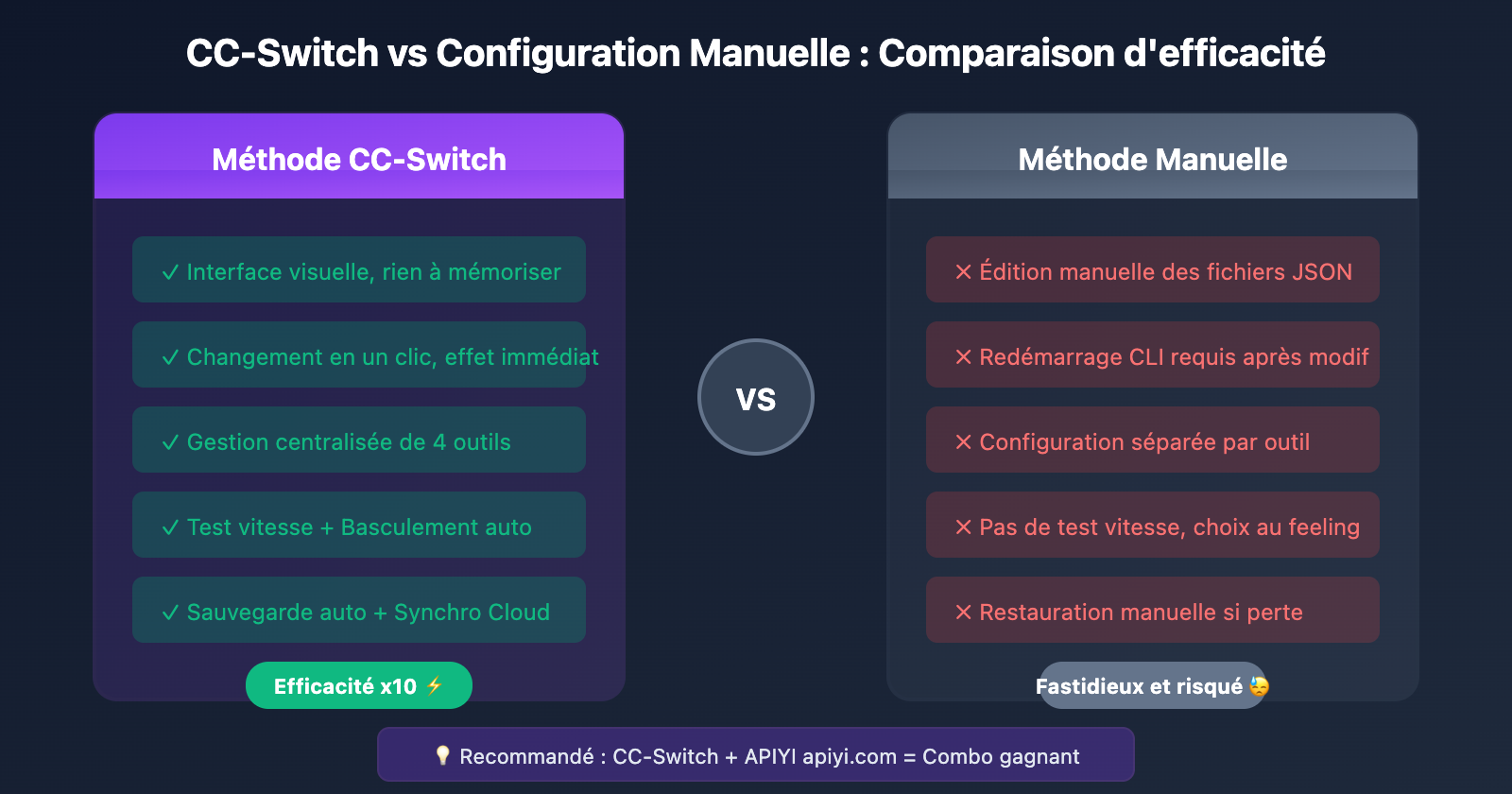 CC-Switch vs Configuration Manuelle : Comparaison d'efficacité

Méthode CC-Switch

✓ Interface visuelle, rien à mémoriser

✓ Changement en un clic, effet immédiat

✓ Gestion centralisée de 4 outils

✓ Test vitesse + Basculement auto

✓ Sauvegarde auto + Synchro Cloud

Efficacité x10 ⚡

VS

Méthode Manuelle

✕ Édition manuelle des fichiers JSON

✕ Redémarrage CLI requis après modif

✕ Configuration séparée par outil

✕ Pas de test vitesse, choix au feeling

✕ Restauration manuelle si perte

Fastidieux et risqué 😓

💡 Recommandé : CC-Switch + APIYI apiyi.com = Combo gagnant